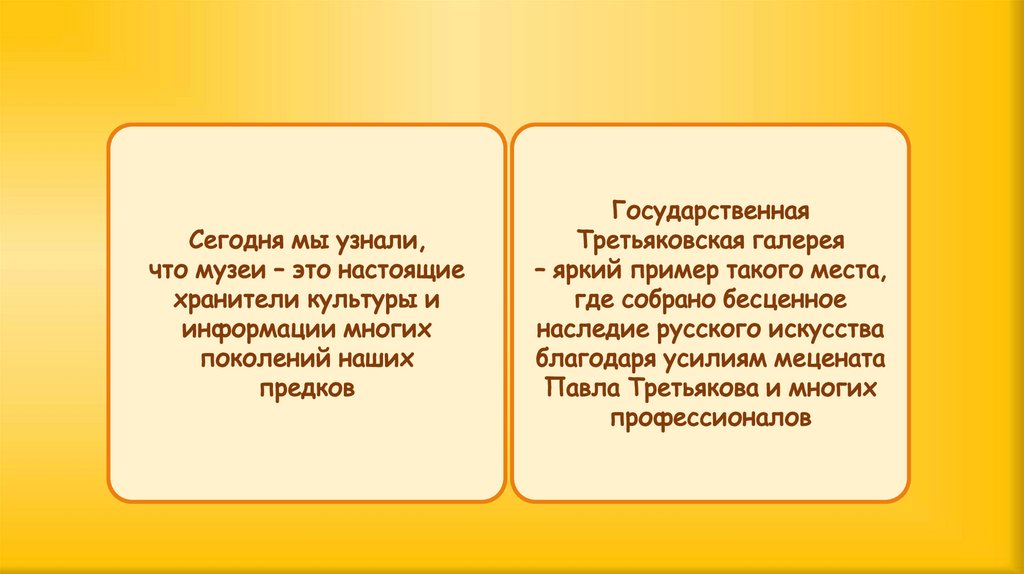 Сегодня мы узнали, что музеи – это настоящие хранители культуры и информации многих поколений наших предков

Государственная Третьяковская галерея – яркий пример такого места, где собрано бесценное наследие русского искусства благодаря усилиям мецената Павла Третьякова и многих профессионалов